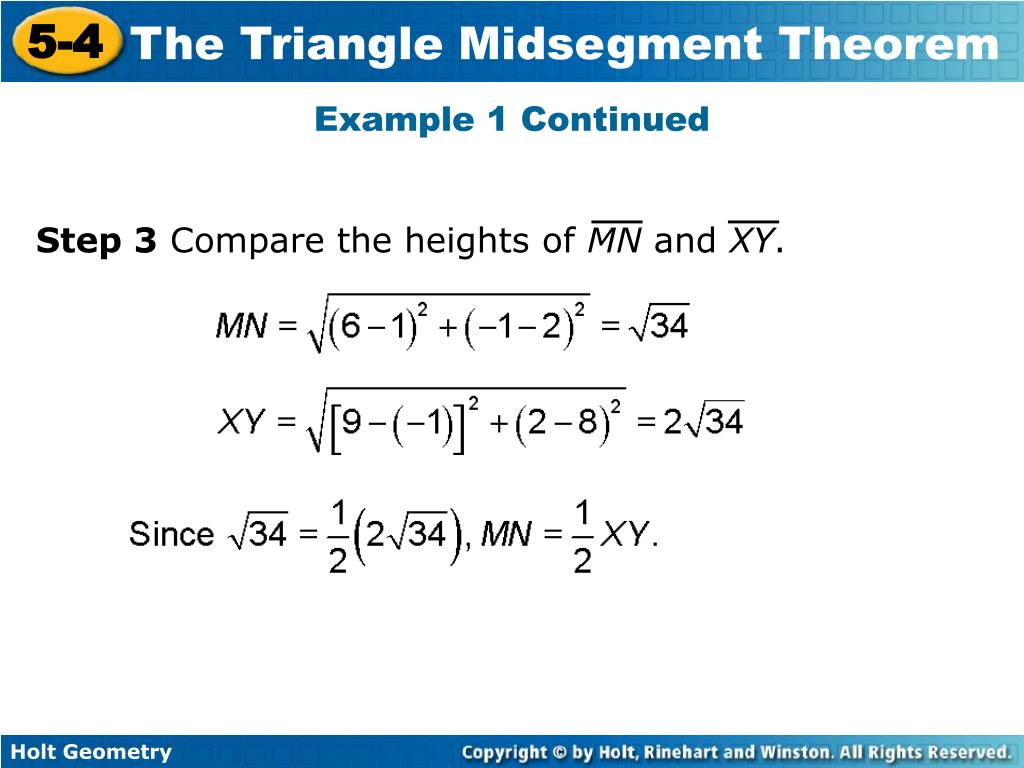 5-4 The Triangle Midsegment Theorem

Example 1 Continued

Step 3 Compare the heights of $\overline{MN}$ and $\overline{XY}$.

$MN = \sqrt{(6-1)^2 + (-1-2)^2} = \sqrt{34}$

$XY = \sqrt{[9-(-1)]^2 + (2-8)^2} = 2\sqrt{34}$

Since $\sqrt{34} = \frac{1}{2}(2\sqrt{34})$, $MN = \frac{1}{2}XY$.

Holt Geometry

Copyright © by Holt, Rinehart and Winston. All Rights Reserved.